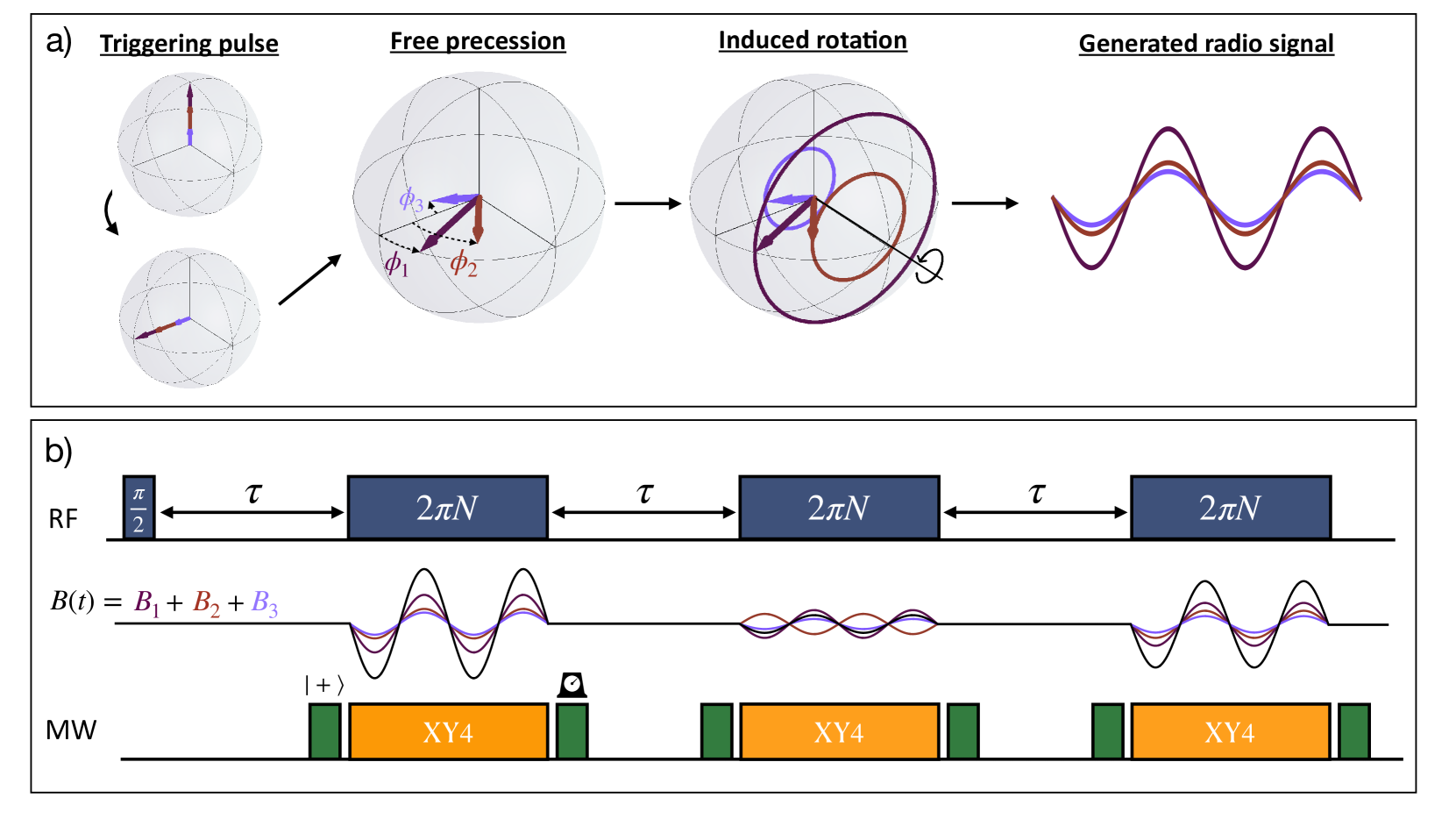 a) Triggering pulse

Free precession

Induced rotation

Generated radio signal

$\phi_3$

$\phi_1$

$\phi_2$

b)

RF

$\frac{\pi}{2}$

$\tau$

$2\pi N$

$\tau$

$2\pi N$

$\tau$

$2\pi N$

$B(t) = B_1 + B_2 + B_3$

$|+\rangle$

MW

XY4

XY4

XY4